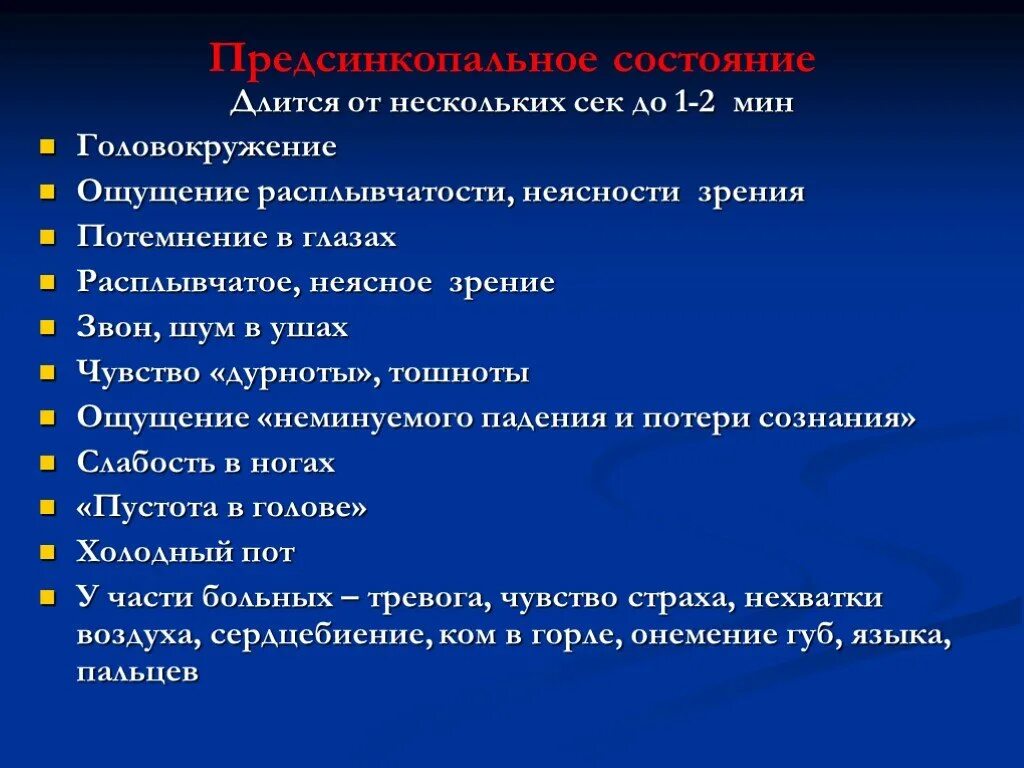 Предсинкопальное состояние
Длится от нескольких сек до 1-2 мин

- Головокружение
- Ощущение расплывчатости, неясности зрения
- Потемнение в глазах
- Расплывчатое, неясное зрение
- Звон, шум в ушах
- Чувство «дурноты», тошноты
- Ощущение «неминуемого падения и потери сознания»
- Слабость в ногах
- «Пустота в голове»
- Холодный пот
- У части больных – тревога, чувство страха, нехватки воздуха, сердцебиение, ком в горле, онемение губ, языка, пальцев